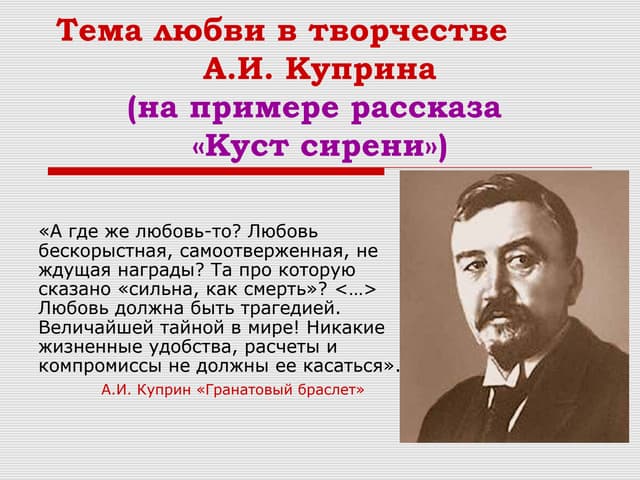 Тема любви в творчестве А.И. Куприна (на примере рассказа «Куст сирени»)

«А где же любовь-то? Любовь бескорыстная, самоотверженная, не ждущая награды? Та про которую сказано «сильна, как смерть»? <…> Любовь должна быть трагедией. Величайшей тайной в мире! Никакие жизненные удобства, расчеты и компромиссы не должны ее касаться».

А.И. Куприн «Гранатовый браслет»